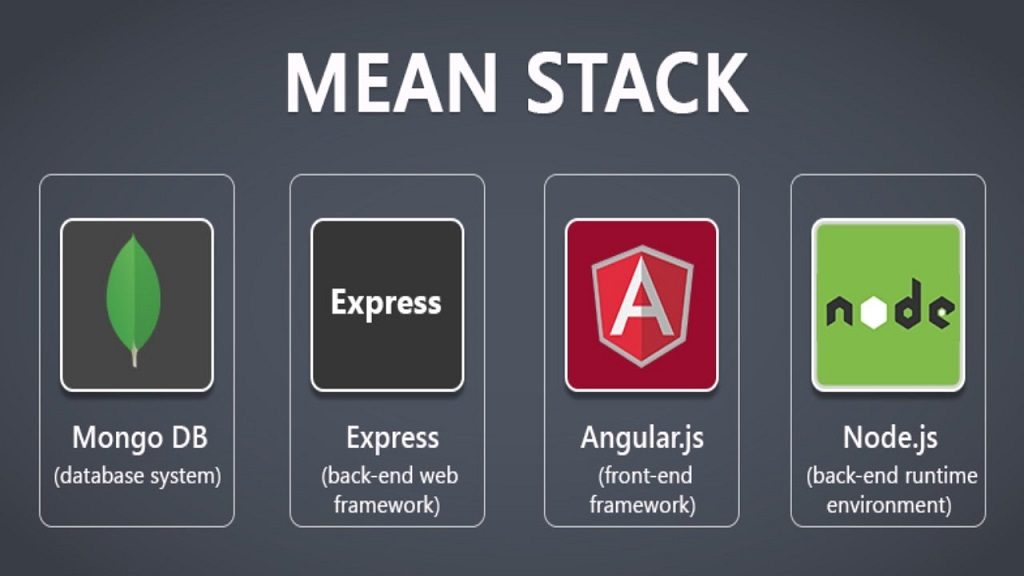 MEAN STACK

Mongo DB
(database system)

Express

Express
(back-end web framework)

A

Angular.js
(front-end framework)

node

Node.js
(back-end runtime environment)